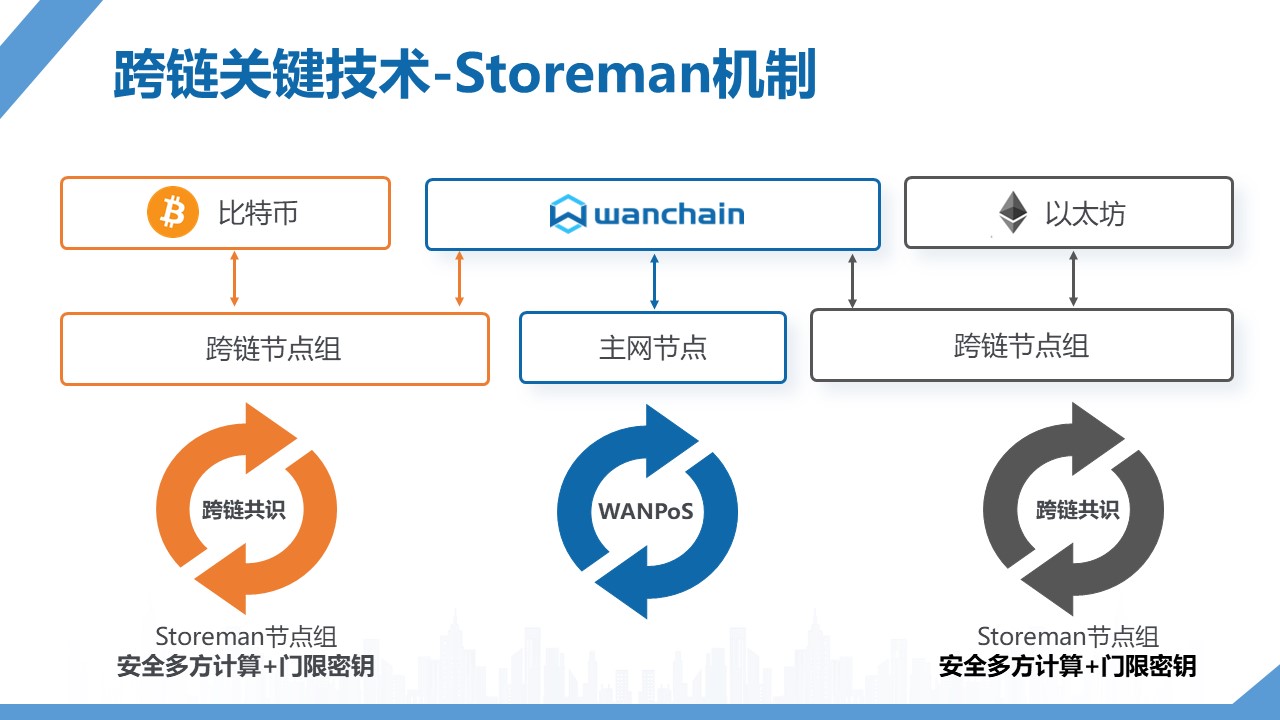 跨链关键技术-Storeman机制

比特币

wanchain

以太坊

跨链节点组

主网节点

跨链节点组

跨链共识

WANPoS

跨链共识

Storeman节点组
安全多方计算+门限密钥

Storeman节点组
安全多方计算+门限密钥